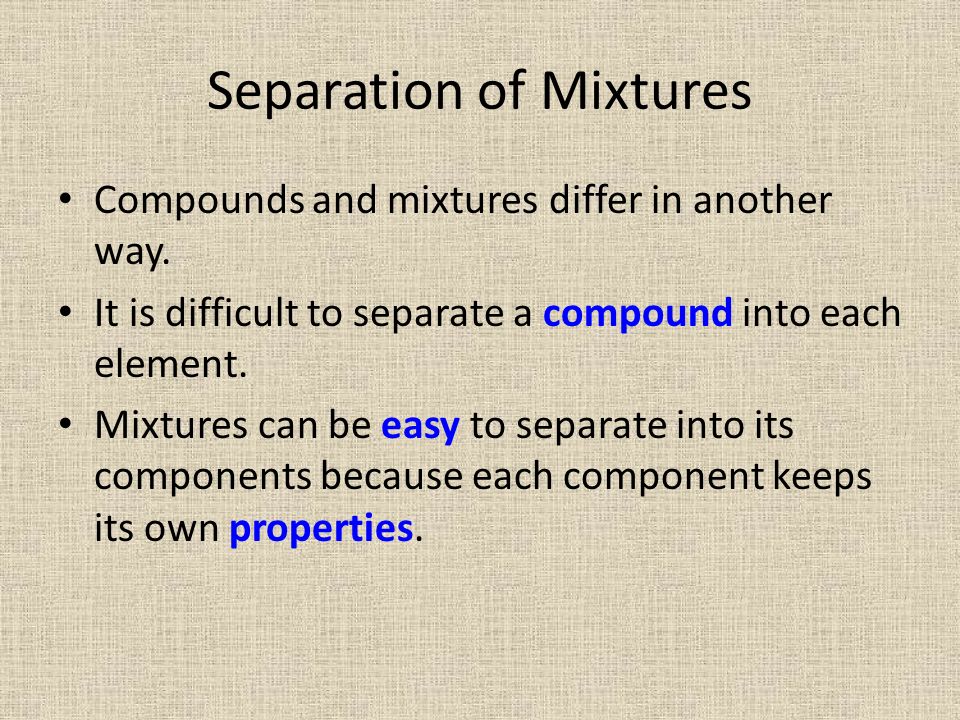 Separation of Mixtures

• Compounds and mixtures differ in another way.
• It is difficult to separate a compound into each element.
• Mixtures can be easy to separate into its components because each component keeps its own properties.